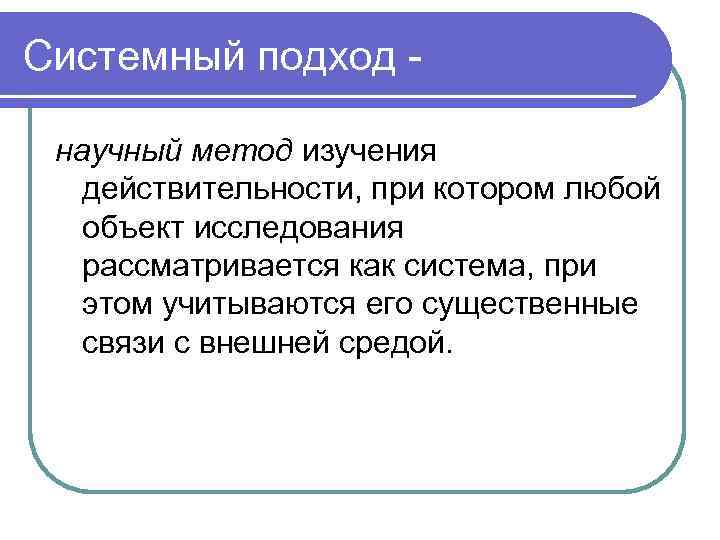 Системный подход -

научный метод изучения действительности, при котором любой объект исследования рассматривается как система, при этом учитываются его существенные связи с внешней средой.